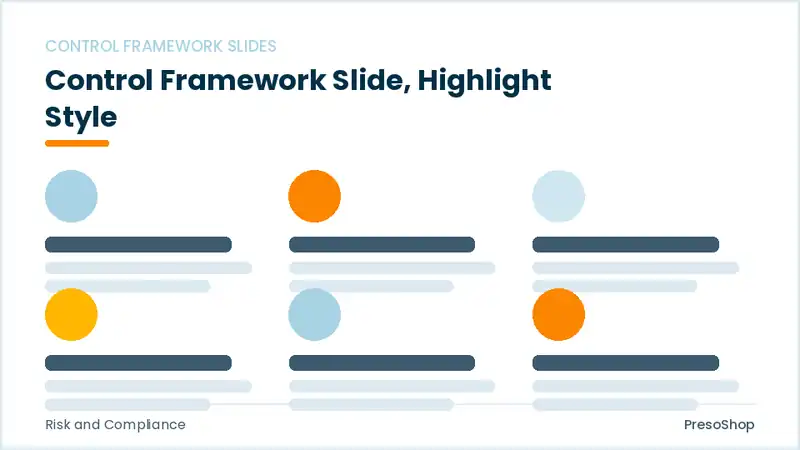 CONTROL FRAMEWORK SLIDES

Control Framework Slide, Highlight Style

Risk and Compliance

PresoShop